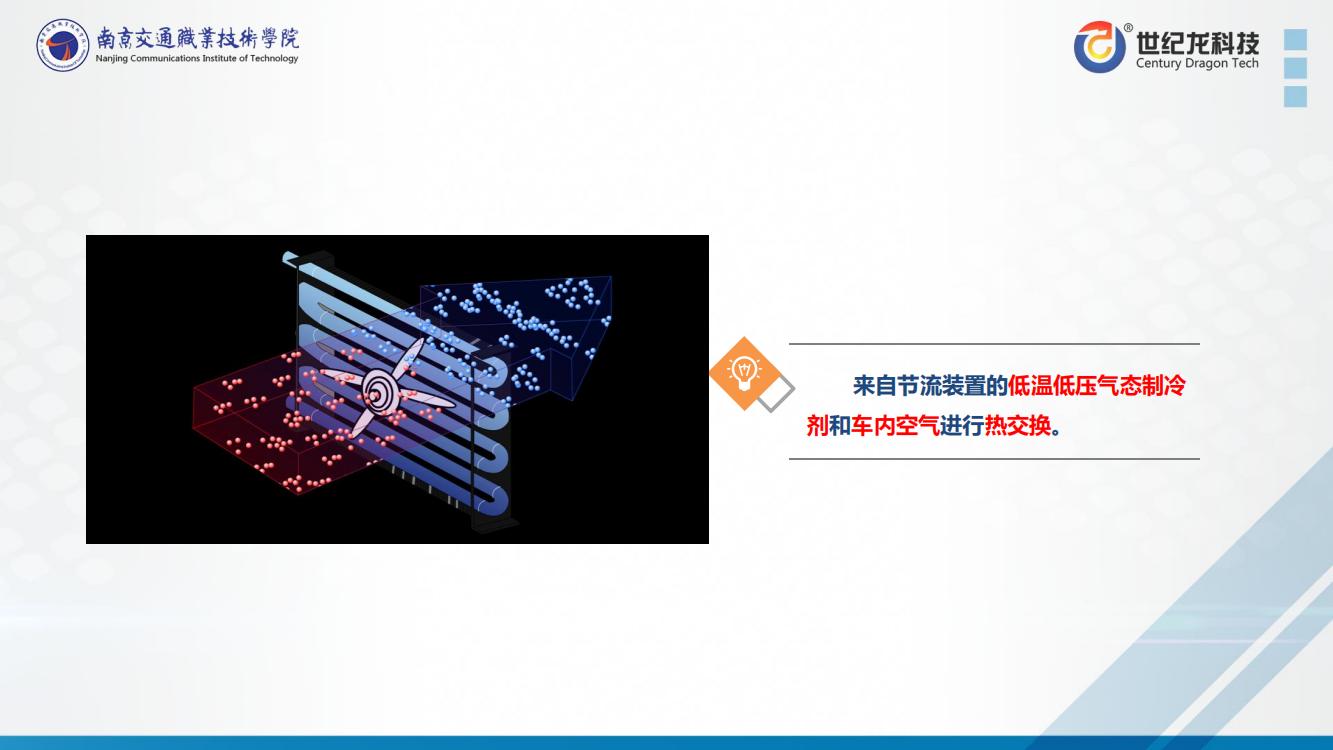 南京交通職業技術學院
Nanjing Communications Institute of Technology

世纪龙科技
Century Dragon Tech

来自节流装置的低温低压气态制冷剂和车内空气进行热交换。